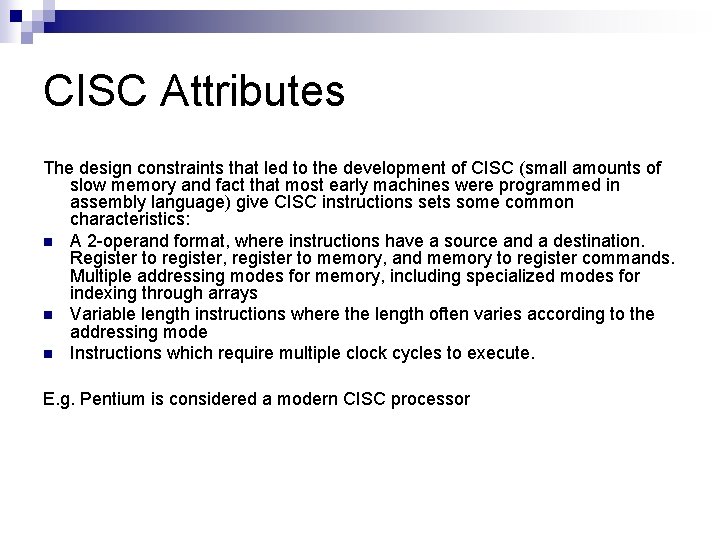 CISC Attributes

The design constraints that led to the development of CISC (small amounts of slow memory and fact that most early machines were programmed in assembly language) give CISC instructions sets some common characteristics:

- A 2-operand format, where instructions have a source and a destination. Register to register, register to memory, and memory to register commands. Multiple addressing modes for memory, including specialized modes for indexing through arrays
- Variable length instructions where the length often varies according to the addressing mode
- Instructions which require multiple clock cycles to execute.

E.g. Pentium is considered a modern CISC processor